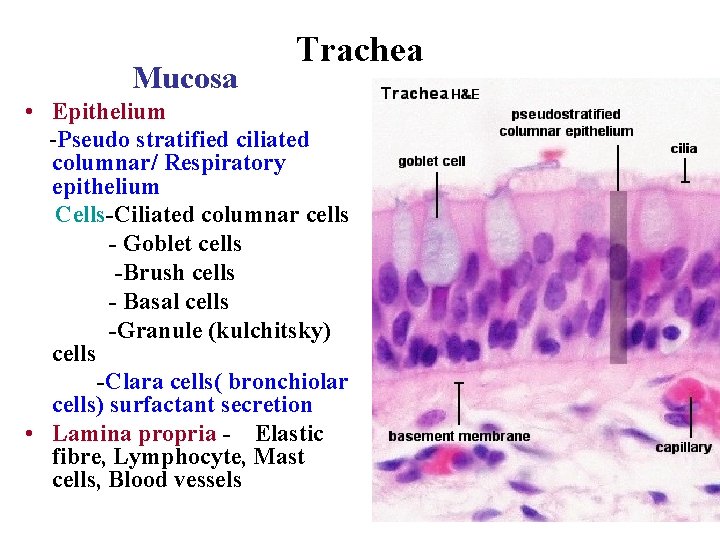 Trachea

Mucosa

• Epithelium

-Pseudo stratified ciliated columnar/ Respiratory epithelium

Cells-Ciliated columnar cells

- Goblet cells

-Brush cells

- Basal cells

-Granule (kulchitsky) cells

-Clara cells( bronchiolar cells) surfactant secretion

• Lamina propria - Elastic fibre, Lymphocyte, Mast cells, Blood vessels

Trachea H&E

pseudostratified columnar epithelium

goblet cell

cilia

basement membrane

capillary